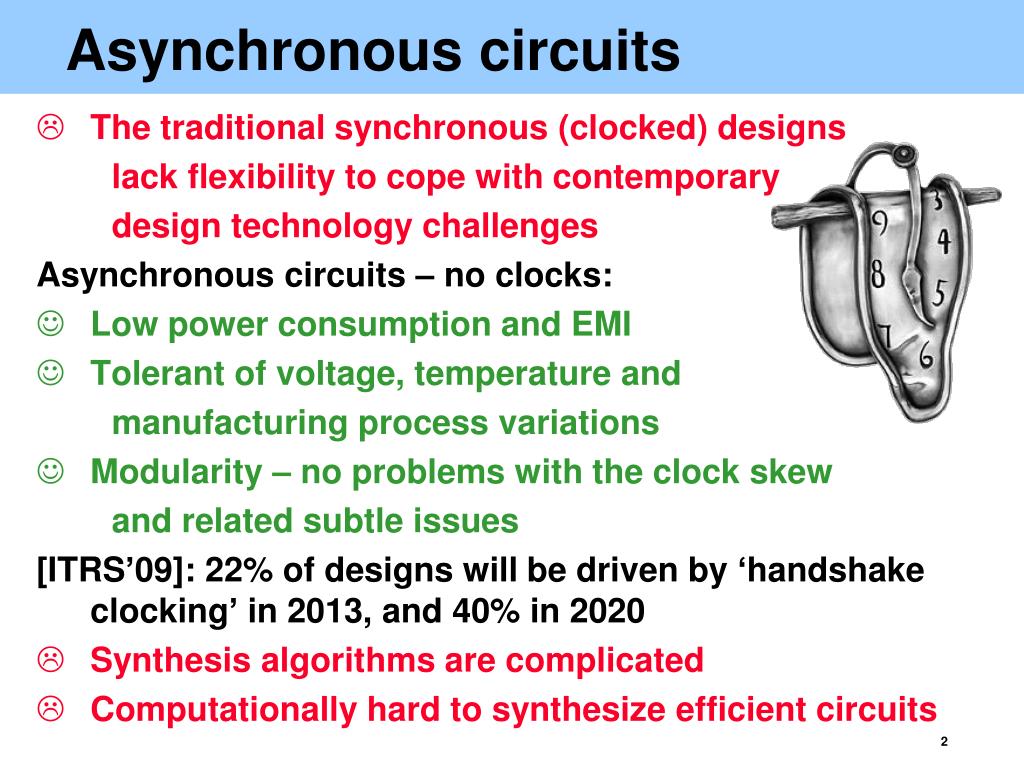 Asynchronous circuits

☹ The traditional synchronous (clocked) designs lack flexibility to cope with contemporary design technology challenges

Asynchronous circuits – no clocks:

☺ Low power consumption and EMI

☺ Tolerant of voltage, temperature and manufacturing process variations

☺ Modularity – no problems with the clock skew and related subtle issues

[ITRS’09]: 22% of designs will be driven by ‘handshake clocking’ in 2013, and 40% in 2020

☹ Synthesis algorithms are complicated

☹ Computationally hard to synthesize efficient circuits

9 3 4 8 5 7 6

2